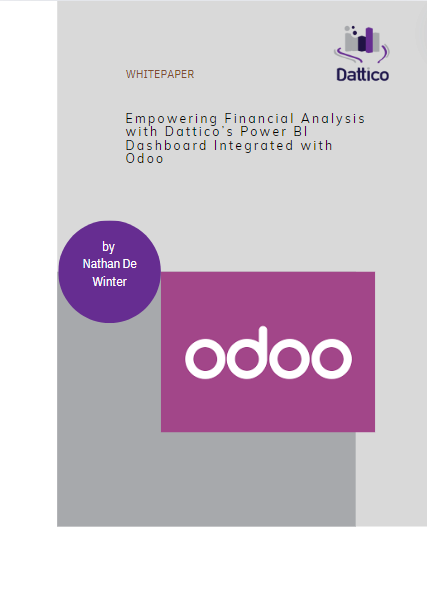 Dattico

WHITEPAPER

Empowering Financial Analysis with Dattico's Power BI Dashboard Integrated with Odoo

by
Nathan De Winter

odoo